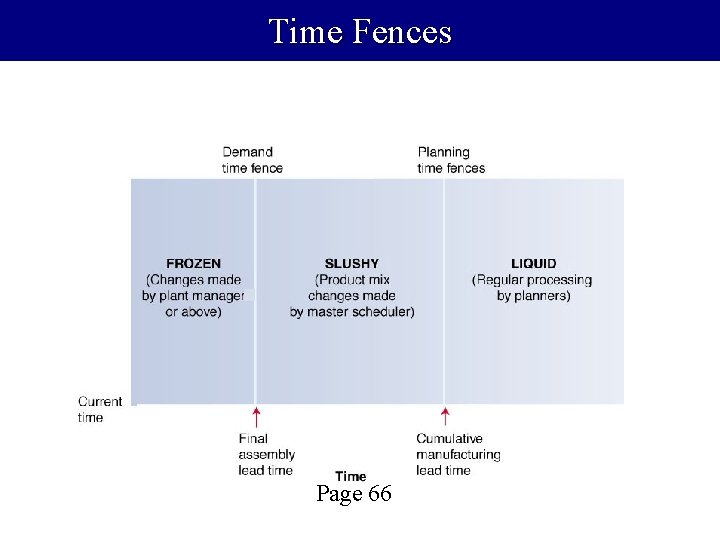 Time Fences

Demand time fence

Planning time fences

FROZEN
(Changes made by plant manager or above)

SLUSHY
(Product mix changes made by master scheduler)

LIQUID
(Regular processing by planners)

Current time

Final assembly lead time

Cumulative manufacturing lead time

Time

Page 66